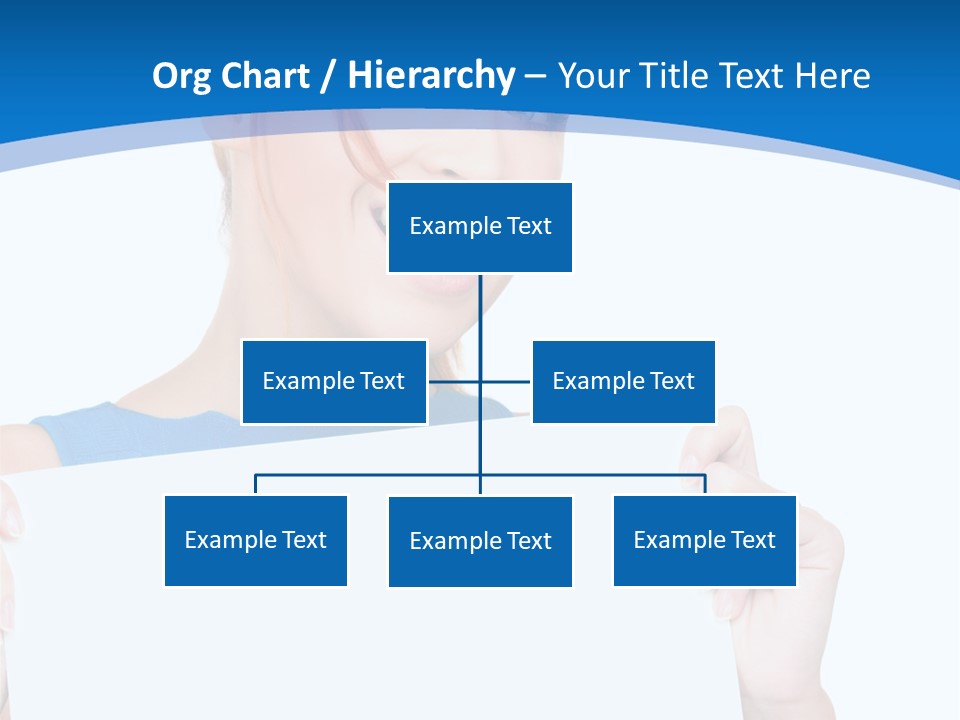 Org Chart / Hierarchy – Your Title Text Here

Example Text

Example Text

Example Text

Example Text

Example Text

Example Text